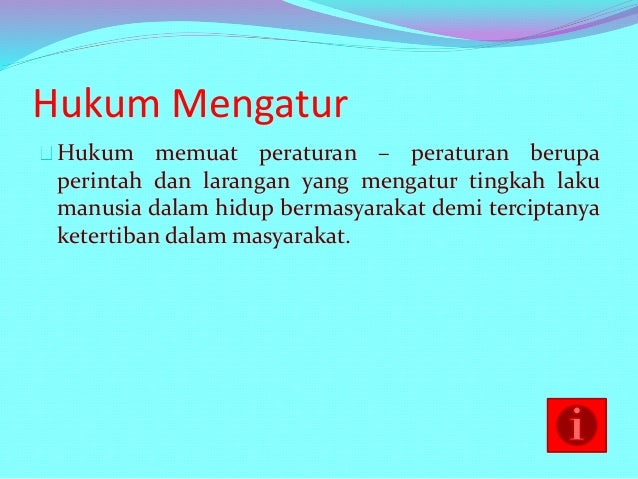 Hukum Mengatur

Hukum memuat peraturan – peraturan berupa perintah dan larangan yang mengatur tingkah laku manusia dalam hidup bermasyarakat demi terciptanya ketertiban dalam masyarakat.

i